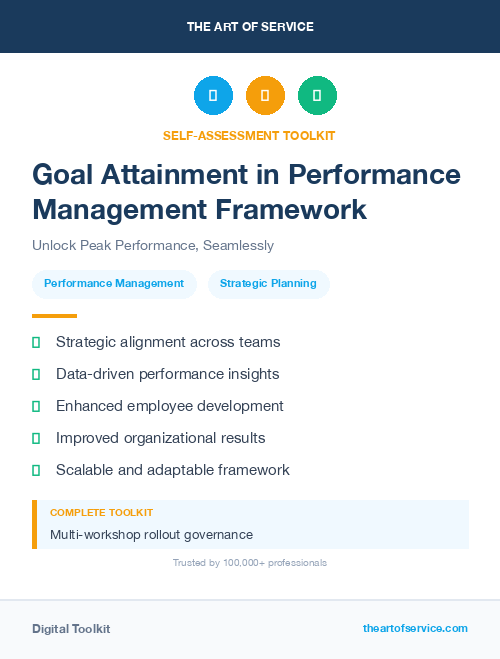 THE ART OF SERVICE

SELF-ASSESSMENT TOOLKIT

Goal Attainment in Performance Management Framework

Unlock Peak Performance, Seamlessly

Performance Management

Strategic Planning

Strategic alignment across teams

Data-driven performance insights

Enhanced employee development

Improved organizational results

Scalable and adaptable framework

COMPLETE TOOLKIT

Multi-workshop rollout governance

Trusted by 100,000+ professionals

Digital Toolkit

theartofservice.com